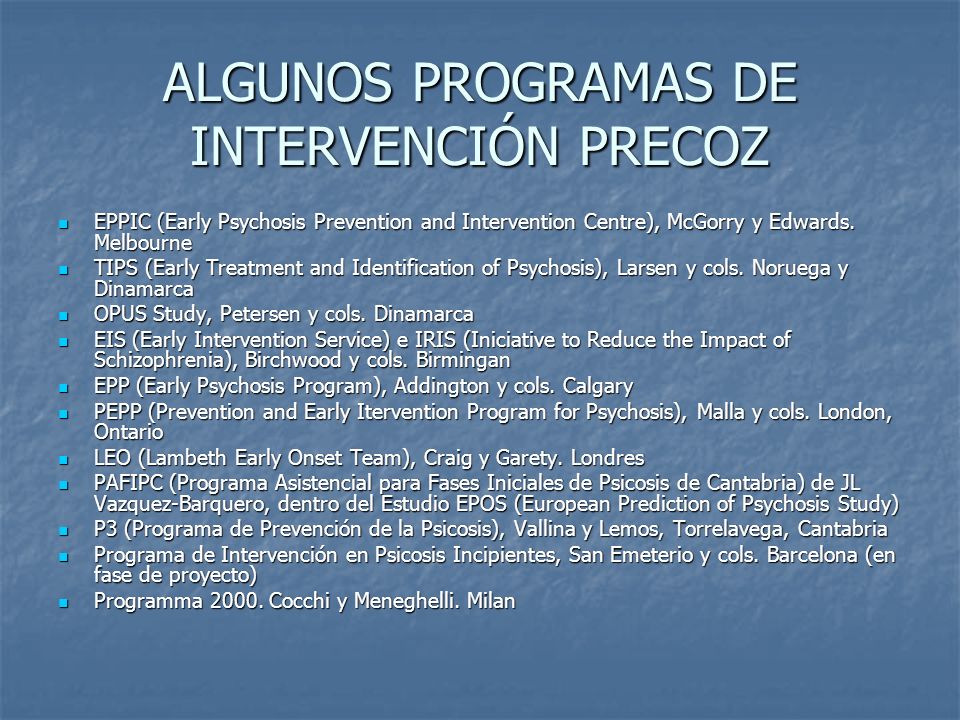 ALGUNOS PROGRAMAS DE INTERVENCIÓN PRECOZ

- EPPIC (Early Psychosis Prevention and Intervention Centre), McGorry y Edwards. Melbourne
- TIPS (Early Treatment and Identification of Psychosis), Larsen y cols. Noruega y Dinamarca
- OPUS Study, Petersen y cols. Dinamarca
- EIS (Early Intervention Service) e IRIS (Iniciative to Reduce the Impact of Schizophrenia), Birchwood y cols. Birmingan
- EPP (Early Psychosis Program), Addington y cols. Calgary
- PEPP (Prevention and Early Itervention Program for Psychosis), Malla y cols. London, Ontario
- LEO (Lambeth Early Onset Team), Craig y Garety. Londres
- PAFIPC (Programa Asistencial para Fases Iniciales de Psicosis de Cantabria) de JL Vazquez-Barquero, dentro del Estudio EPOS (European Prediction of Psychosis Study)
- P3 (Programa de Prevención de la Psicosis), Vallina y Lemos, Torrelavega, Cantabria
- Programa de Intervención en Psicosis Incipientes, San Emeterio y cols. Barcelona (en fase de proyecto)
- Programma 2000. Cocchi y Meneghelli. Milan